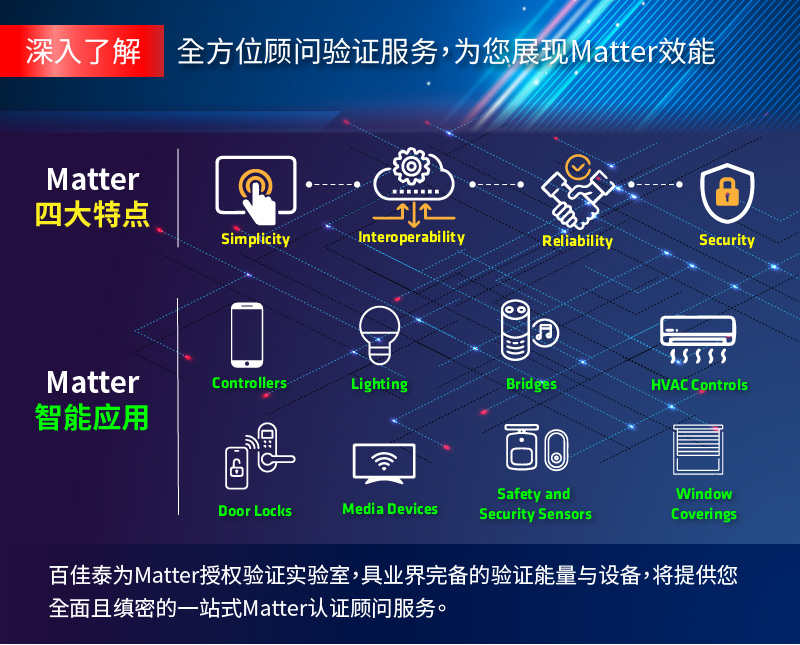 深入了解 全方位顾问验证服务，为您展现Matter效能

Matter
四大特点

Simplicity

Interoperability

Reliability

Security

Matter
智能应用

Controllers

Lighting

Bridges

HVAC Controls

Door Locks

Media Devices

Safety and Security Sensors

Window Coverings

百佳泰为Matter授权验证实验室，具业界完备的验证能量与设备，将提供您全面且缜密的一站式Matter认证顾问服务。